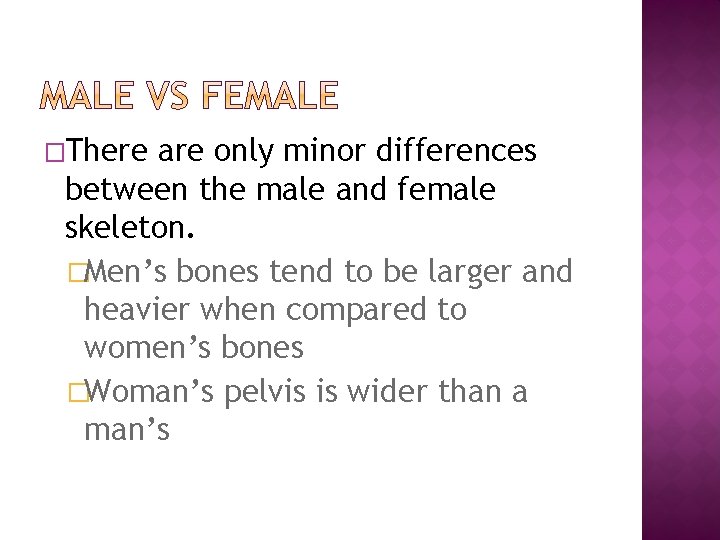 MALE VS FEMALE

There are only minor differences between the male and female skeleton.

Men’s bones tend to be larger and heavier when compared to women’s bones

Woman’s pelvis is wider than a man’s